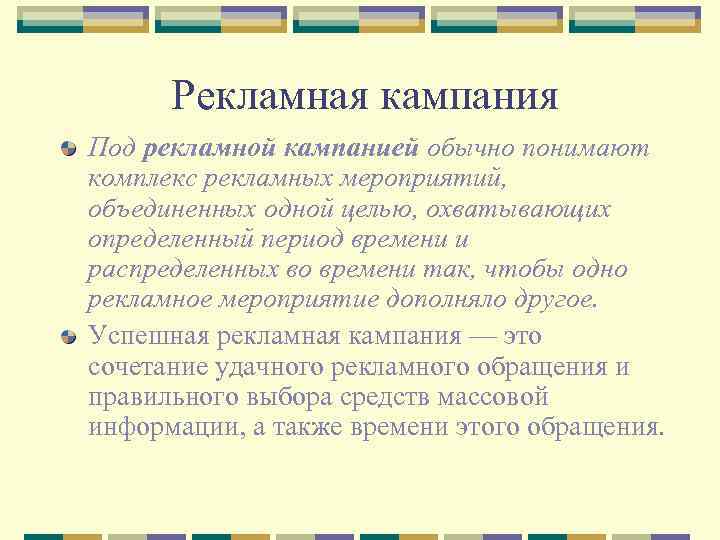 Рекламная кампания

Под рекламной кампанией обычно понимают комплекс рекламных мероприятий, объединенных одной целью, охватывающих определенный период времени и распределенных во времени так, чтобы одно рекламное мероприятие дополняло другое.

Успешная рекламная кампания — это сочетание удачного рекламного обращения и правильного выбора средств массовой информации, а также времени этого обращения.